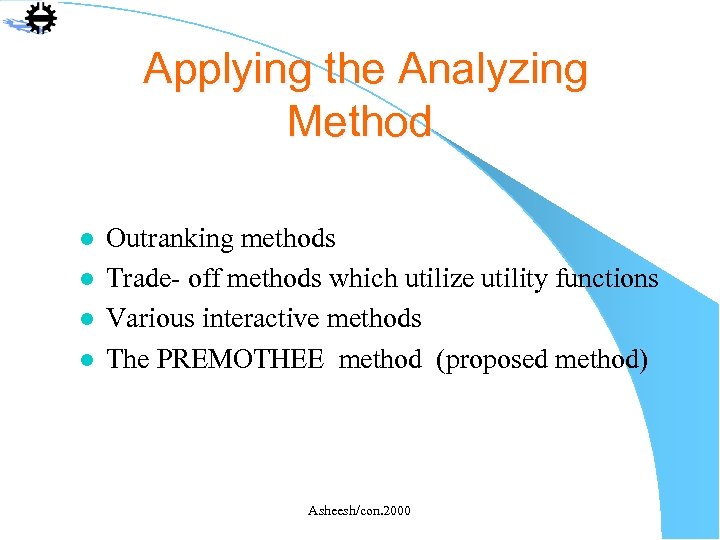 Applying the Analyzing Method

- Outranking methods
- Trade- off methods which utilize utility functions
- Various interactive methods
- The PREMOTHEE method (proposed method)

Asheesh/con.2000